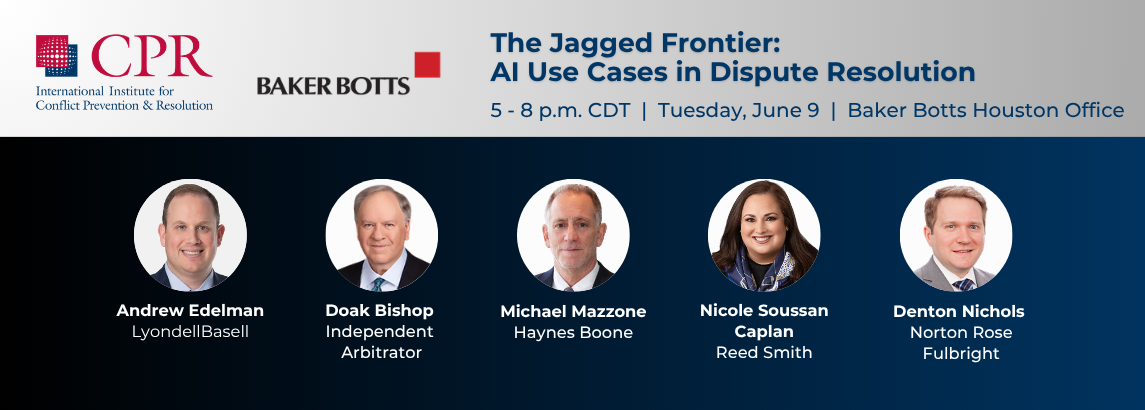 CPR
International Institute for Conflict Prevention & Resolution

BAKER BOTTS

The Jagged Frontier:
AI Use Cases in Dispute Resolution

5 - 8 p.m. CDT | Tuesday, June 9 | Baker Botts Houston Office

Andrew Edelman
LyondellBasell

Doak Bishop
Independent Arbitrator

Michael Mazzone
Haynes Boone

Nicole Soussan Caplan
Reed Smith

Denton Nichols
Norton Rose Fulbright